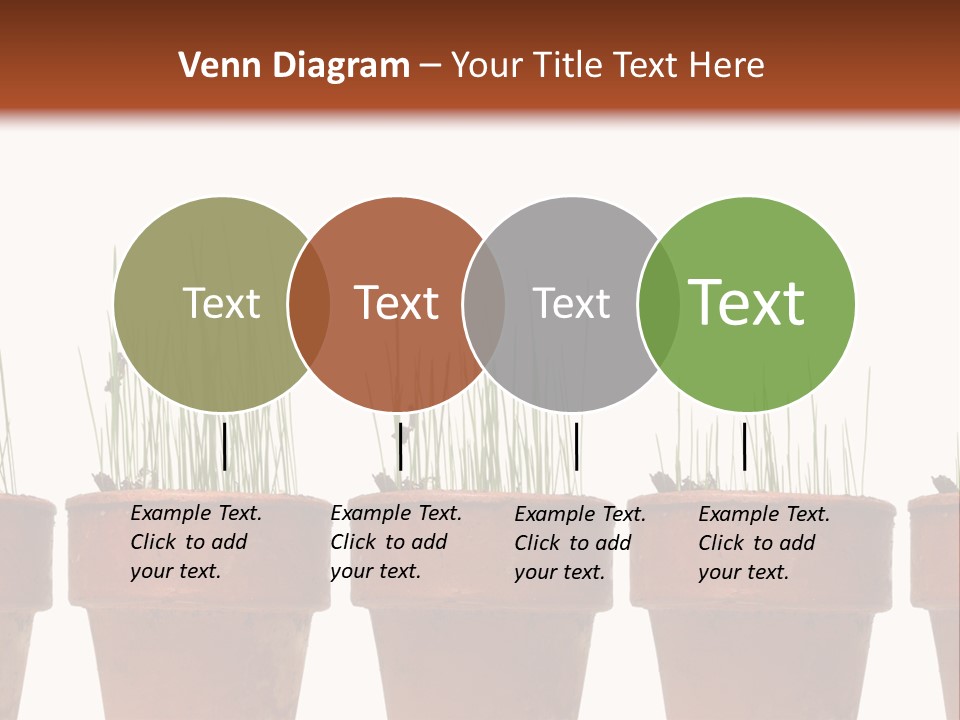 Venn Diagram – Your Title Text Here

Text

Text

Text

Text

Example Text. Click to add your text.

Example Text. Click to add your text.

Example Text. Click to add your text.

Example Text. Click to add your text.